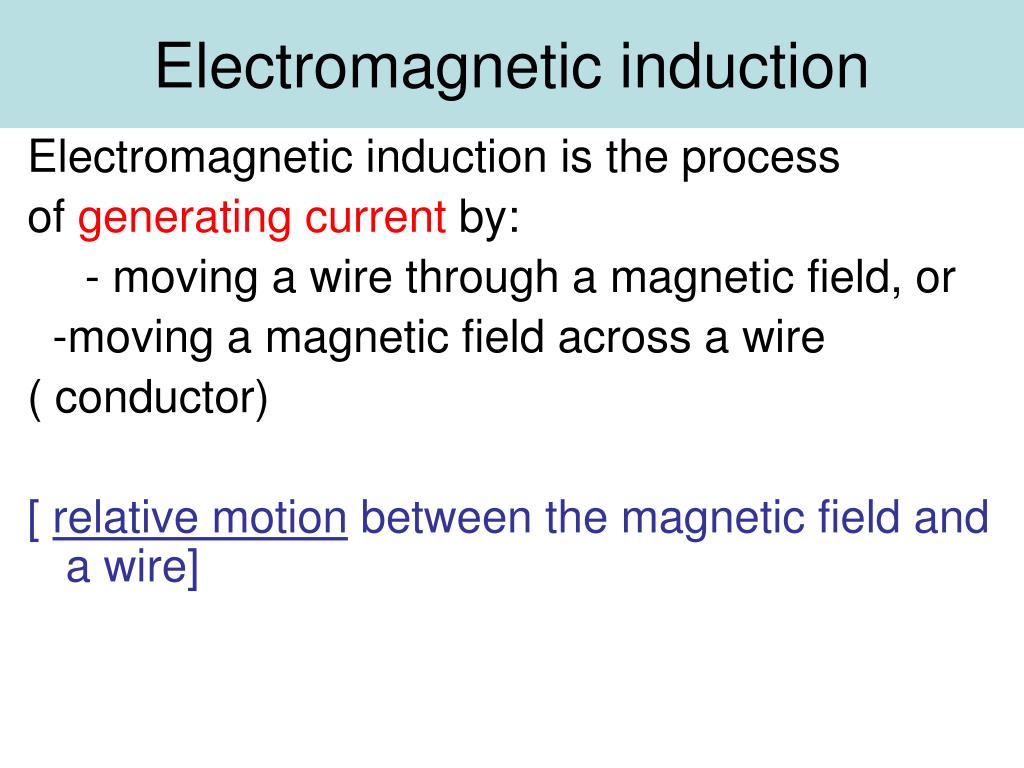 Electromagnetic induction

Electromagnetic induction is the process of generating current by:
- moving a wire through a magnetic field, or
-moving a magnetic field across a wire
( conductor)

[ relative motion between the magnetic field and a wire]